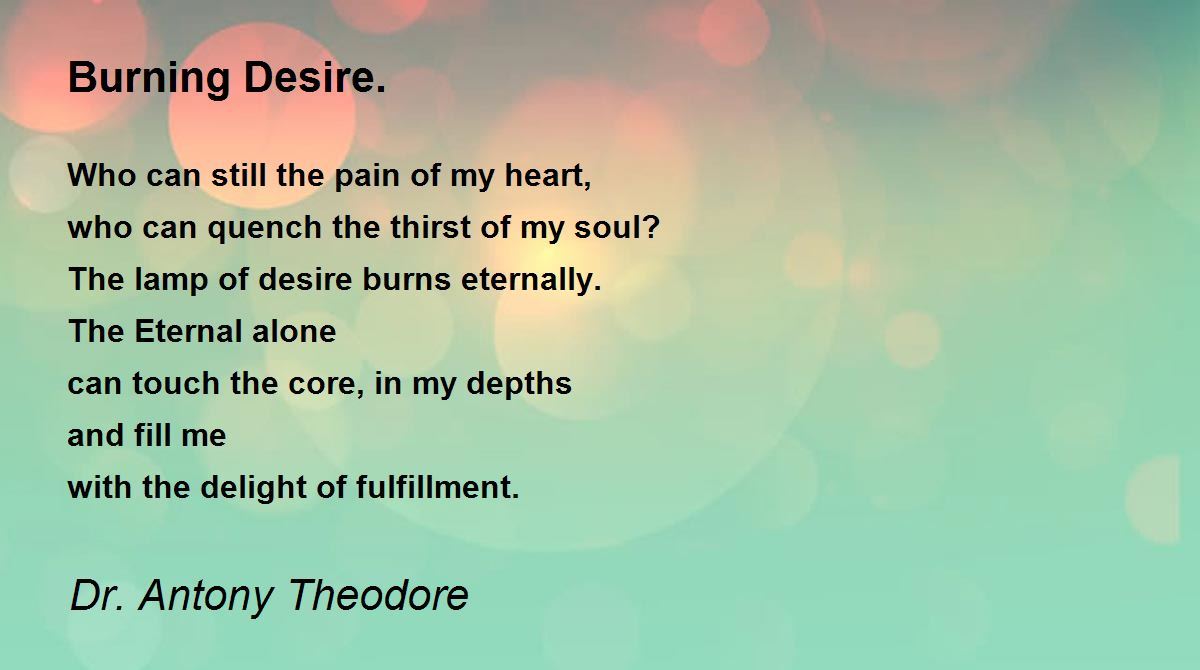 Burning Desire.

Who can still the pain of my heart,
who can quench the thirst of my soul?
The lamp of desire burns eternally.
The Eternal alone
can touch the core, in my depths
and fill me
with the delight of fulfillment.

Dr. Antony Theodore